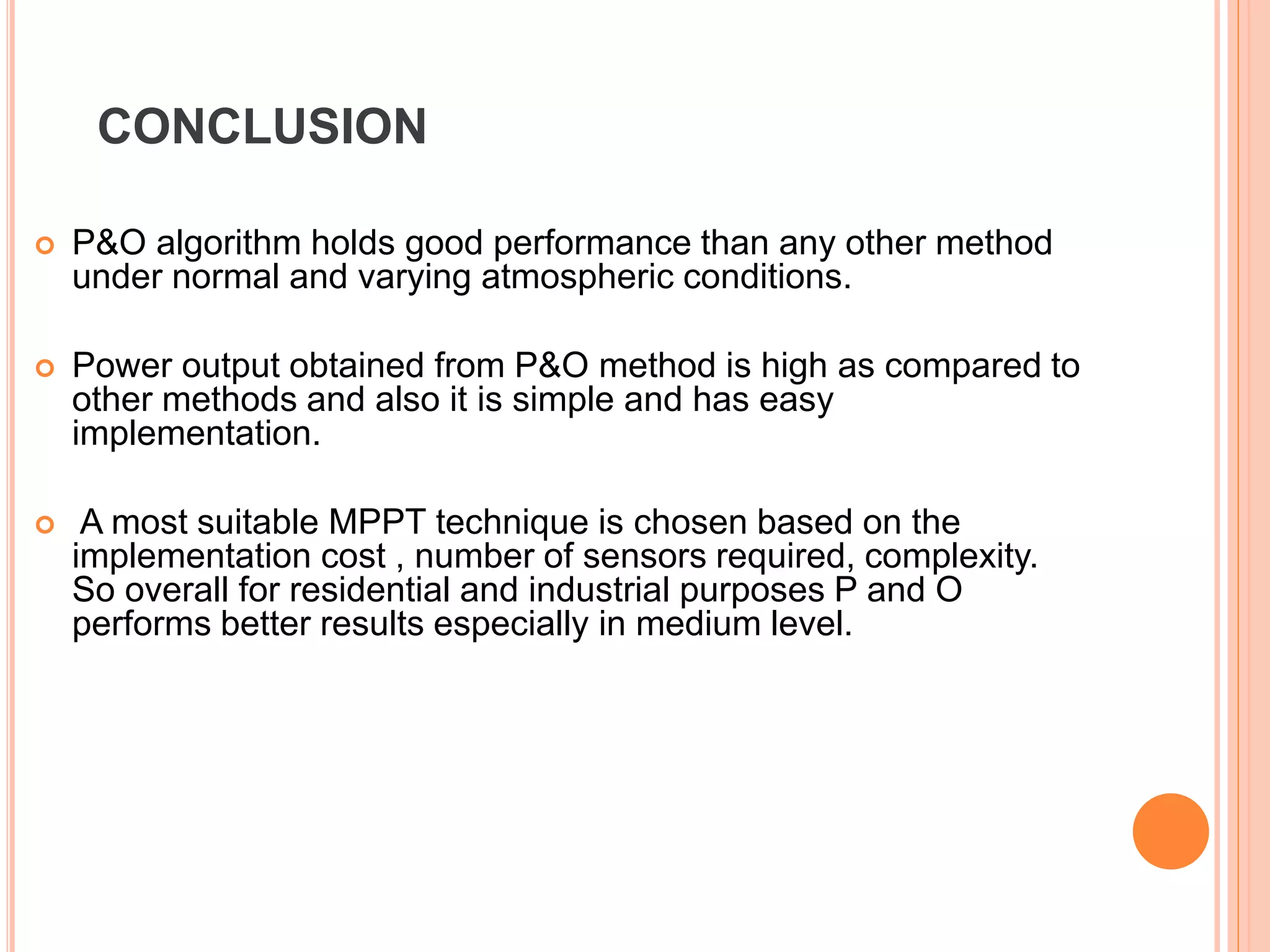 CONCLUSION

P&O algorithm holds good performance than any other method under normal and varying atmospheric conditions.

Power output obtained from P&O method is high as compared to other methods and also it is simple and has easy implementation.

A most suitable MPPT technique is chosen based on the implementation cost , number of sensors required, complexity. So overall for residential and industrial purposes P and O performs better results especially in medium level.